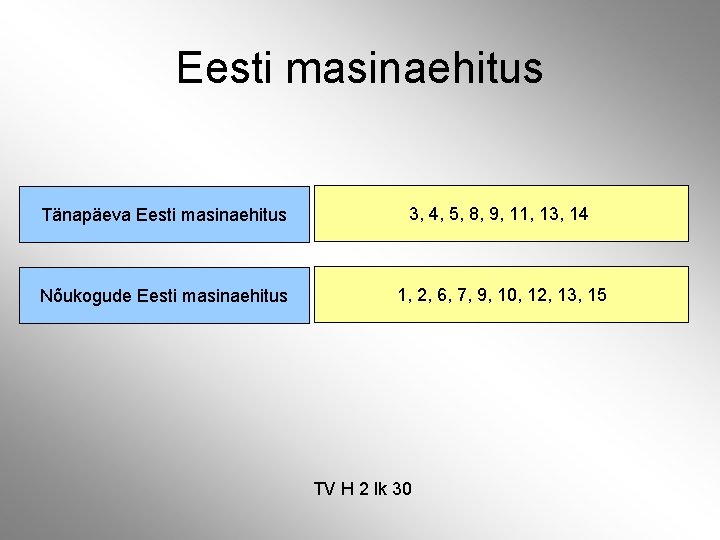 Eesti masinaehitus

| Tänapäeva Eesti masinaehitus | 3, 4, 5, 8, 9, 11, 13, 14 |
|---|---|
| Nõukogude Eesti masinaehitus | 1, 2, 6, 7, 9, 10, 12, 13, 15 |

TV H 2 lk 30